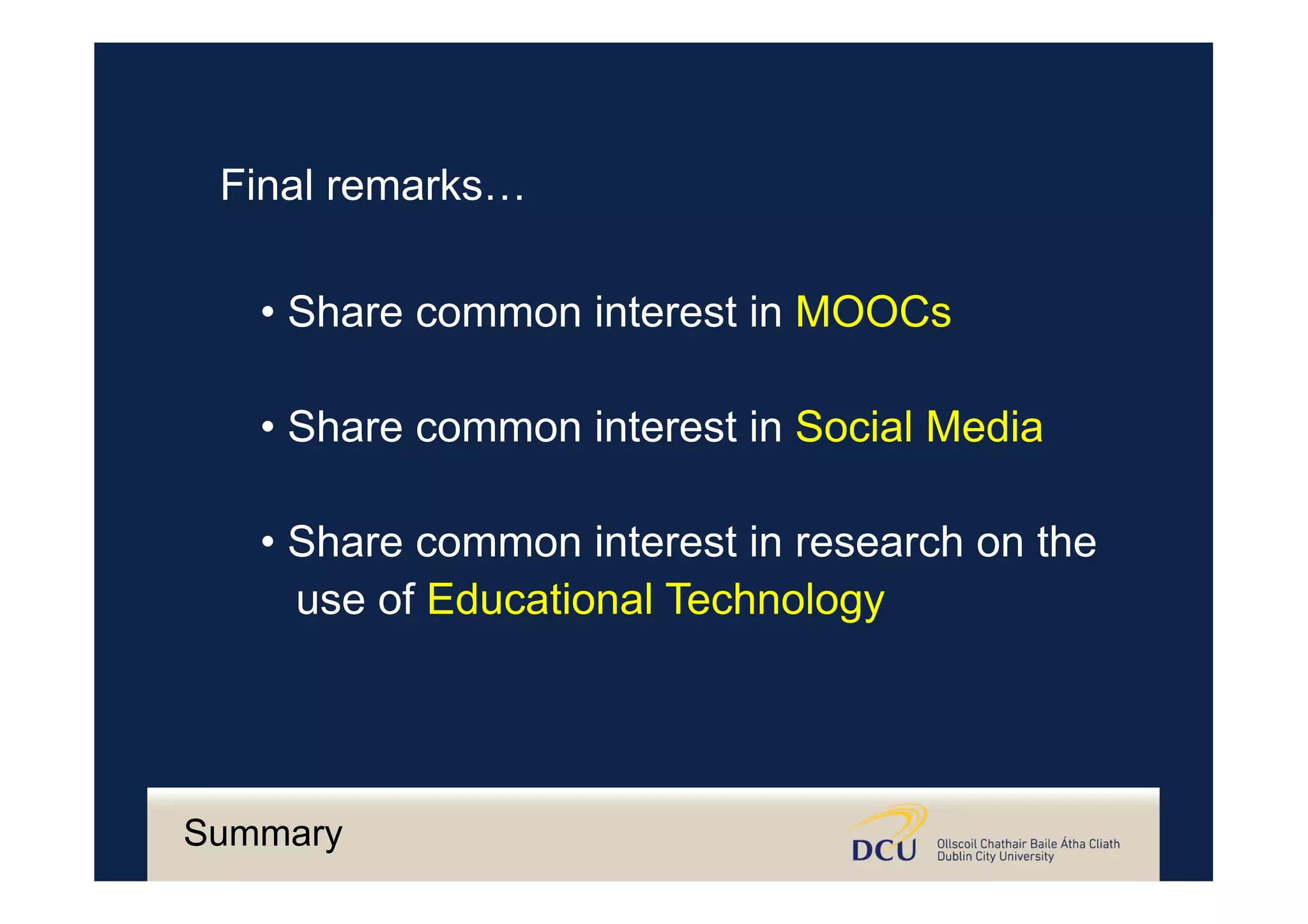 Final remarks…

• Share common interest in MOOCs

• Share common interest in Social Media

• Share common interest in research on the use of Educational Technology

Summary

DCU Ollscoil Chathair Baile Átha Cliath Dublin City University